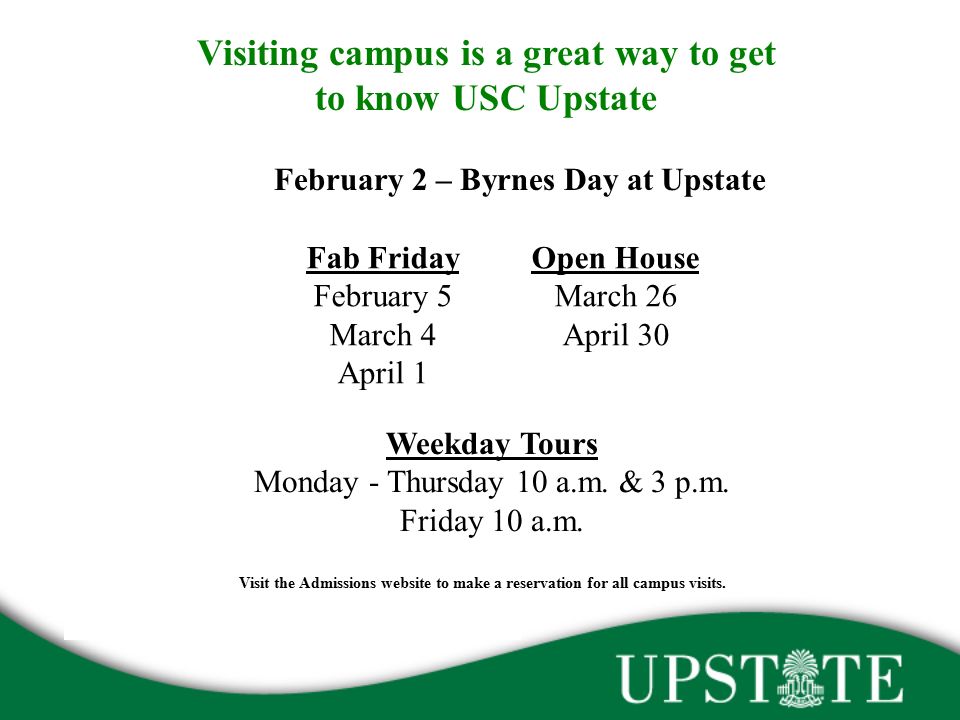 Visiting campus is a great way to get to know USC Upstate

February 2 – Byrnes Day at Upstate

Fab Friday
February 5
March 4
April 1

Open House
March 26
April 30

Weekday Tours
Monday - Thursday 10 a.m. & 3 p.m.
Friday 10 a.m.

Visit the Admissions website to make a reservation for all campus visits.

UPSTATE